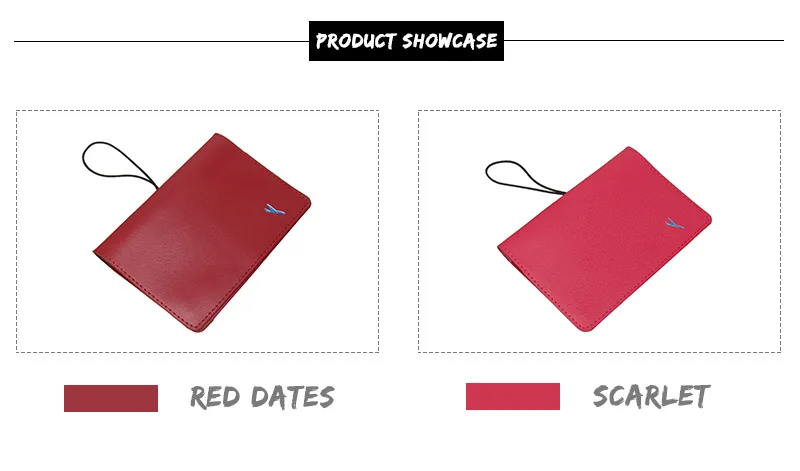 PRODUCT SHOWCASE

RED DATES

SCARLET